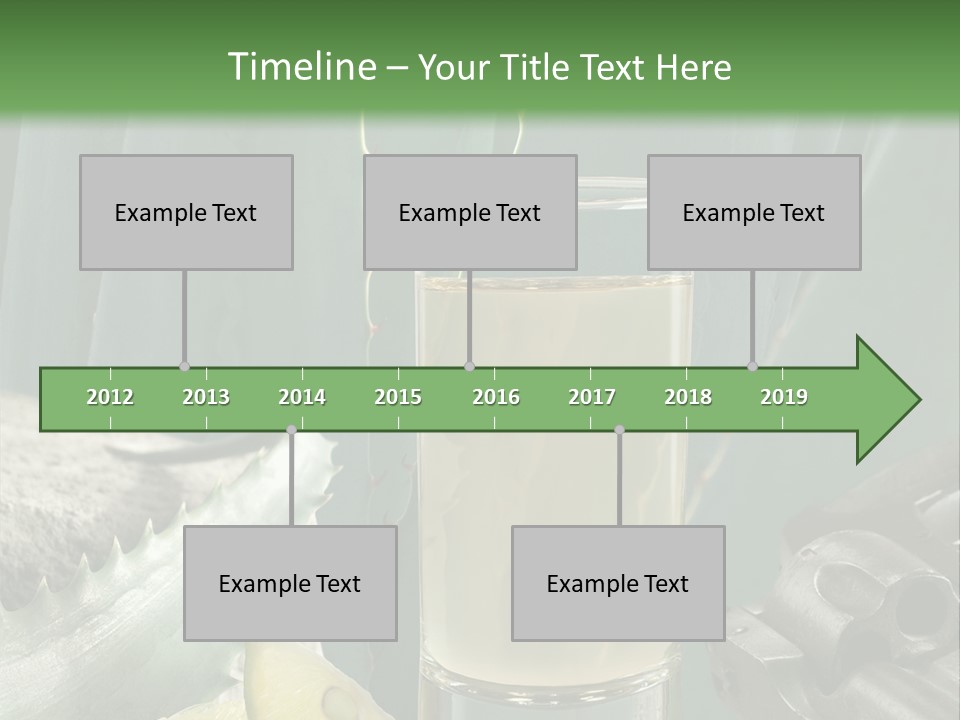 Timeline – Your Title Text Here

Example Text

Example Text

Example Text

2012 2013 2014 2015 2016 2017 2018 2019

Example Text

Example Text